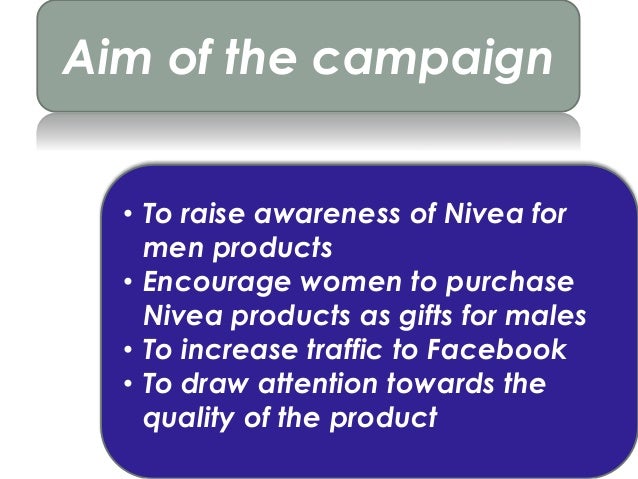 Aim of the campaign

• To raise awareness of Nivea for men products
• Encourage women to purchase Nivea products as gifts for males
• To increase traffic to Facebook
• To draw attention towards the quality of the product